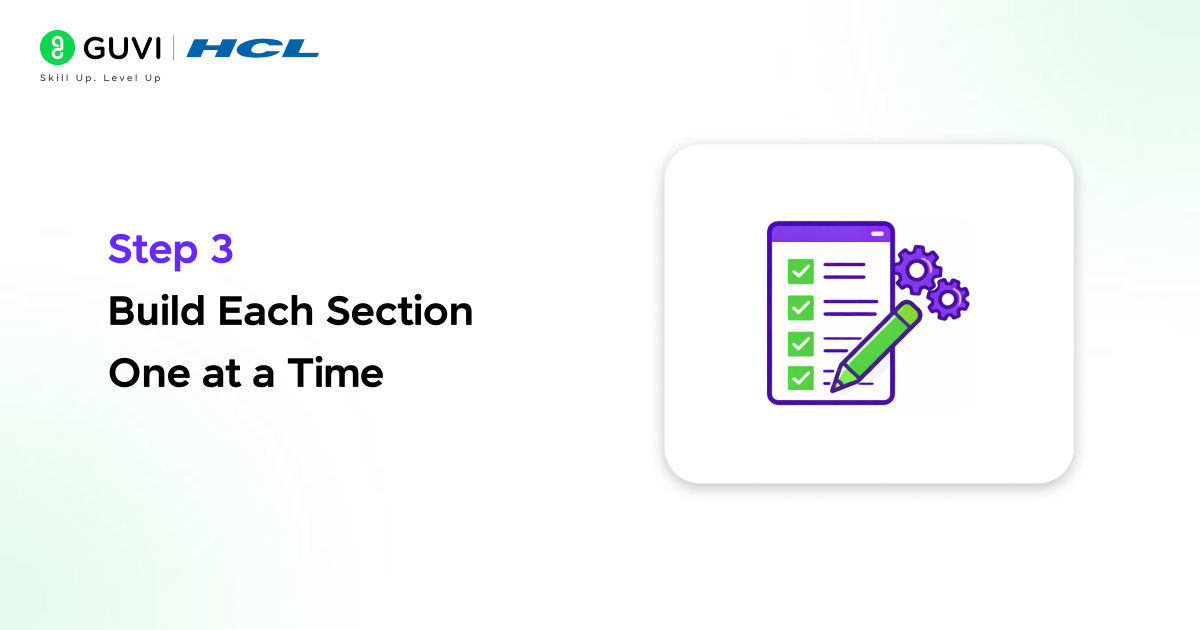 GUVI | HCL
Skill Up. Level Up

Step 3
Build Each Section One at a Time